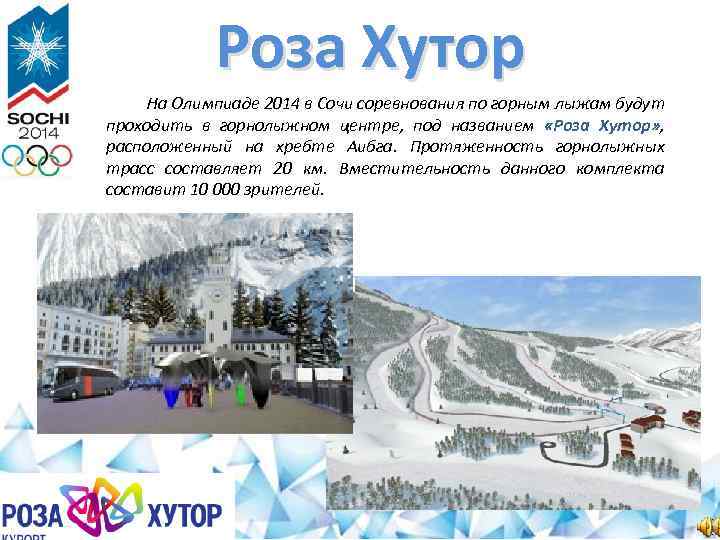 SOCHI 2014

Роза Хутор

На Олимпиаде 2014 в Сочи соревнования по горным лыжам будут проходить в горнолыжном центре, под названием «Роза Хутор», расположенный на хребте Аибга. Протяженность горнолыжных трасс составляет 20 км. Вместительность данного комплекта составит 10 000 зрителей.

РОЗА ХУТОР
КУРОРТ